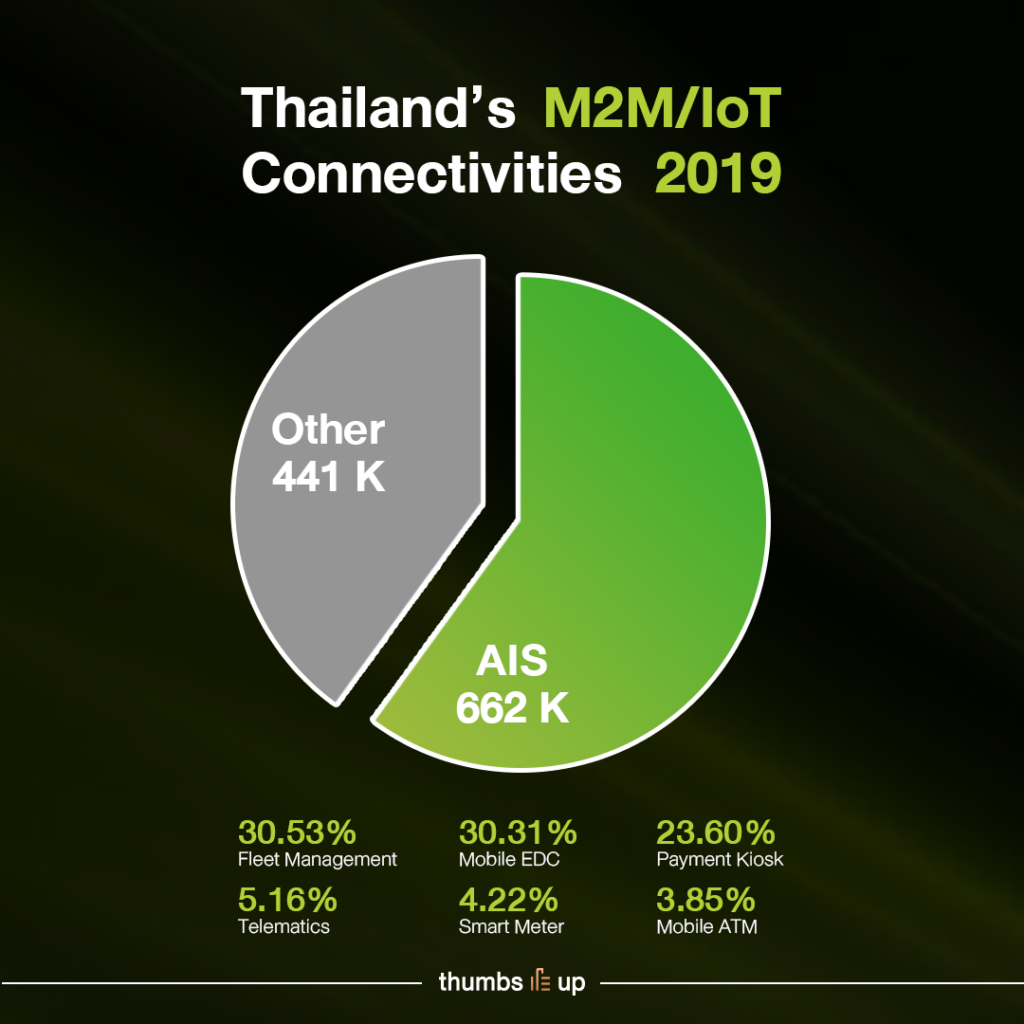 Thailand's M2M/IoT Connectivities 2019

Other
441 K

AIS
662 K

30.53%
Fleet Management

30.31%
Mobile EDC

23.60%
Payment Kiosk

5.16%
Telematics

4.22%
Smart Meter

3.85%
Mobile ATM

thumbs up